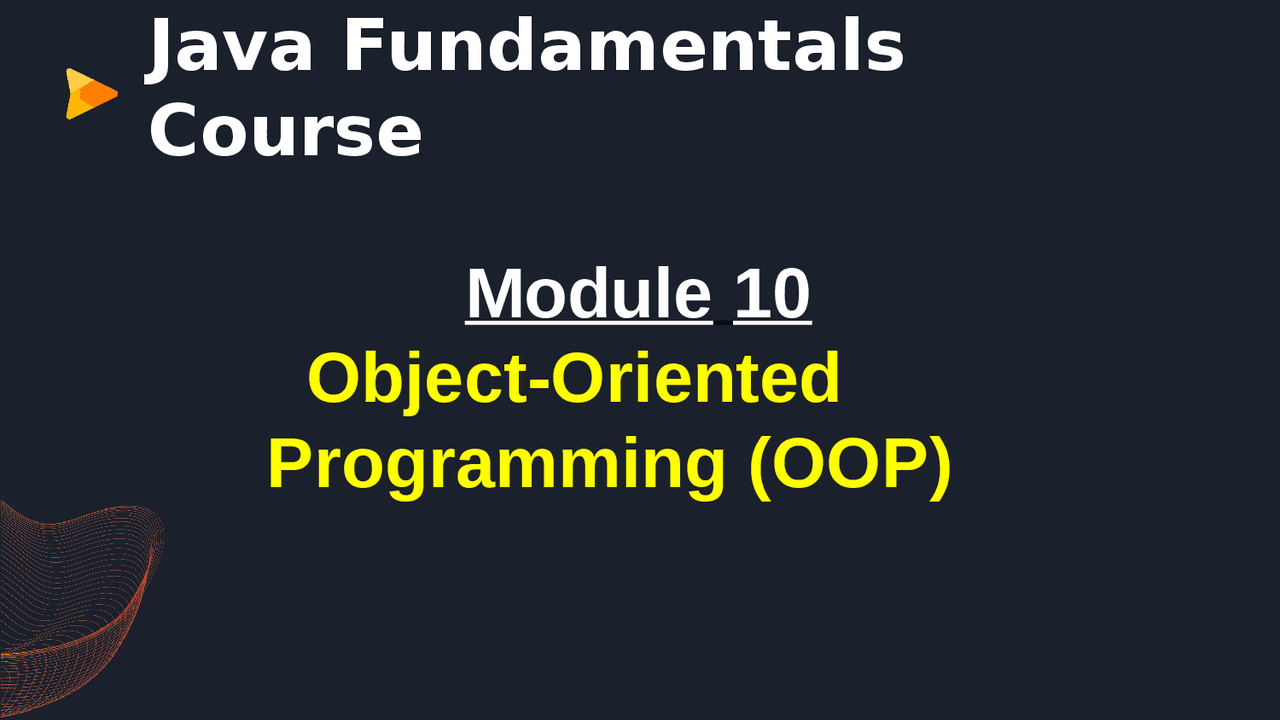 Java Fundamentals Course

Module 10

Object-Oriented Programming (OOP)